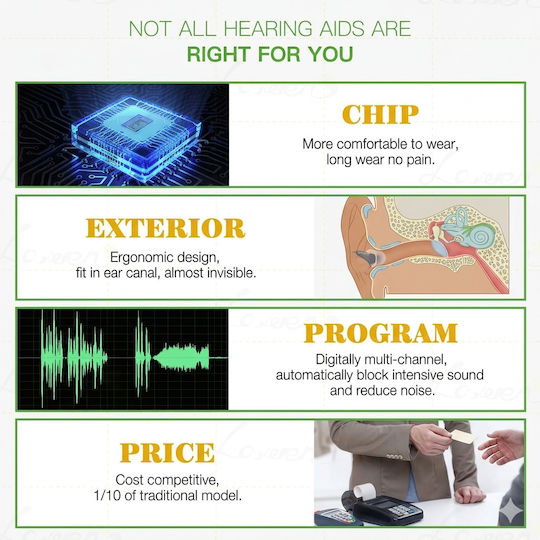 NOT ALL HEARING AIDS ARE
RIGHT FOR YOU

CHIP
More comfortable to wear, long wear no pain.

EXTERIOR
Ergonomic design, fit in ear canal, almost invisible.

PROGRAM
Digitally multi-channel, automatically block intensive sound and reduce noise.

PRICE
Cost competitive, 1/10 of traditional model.